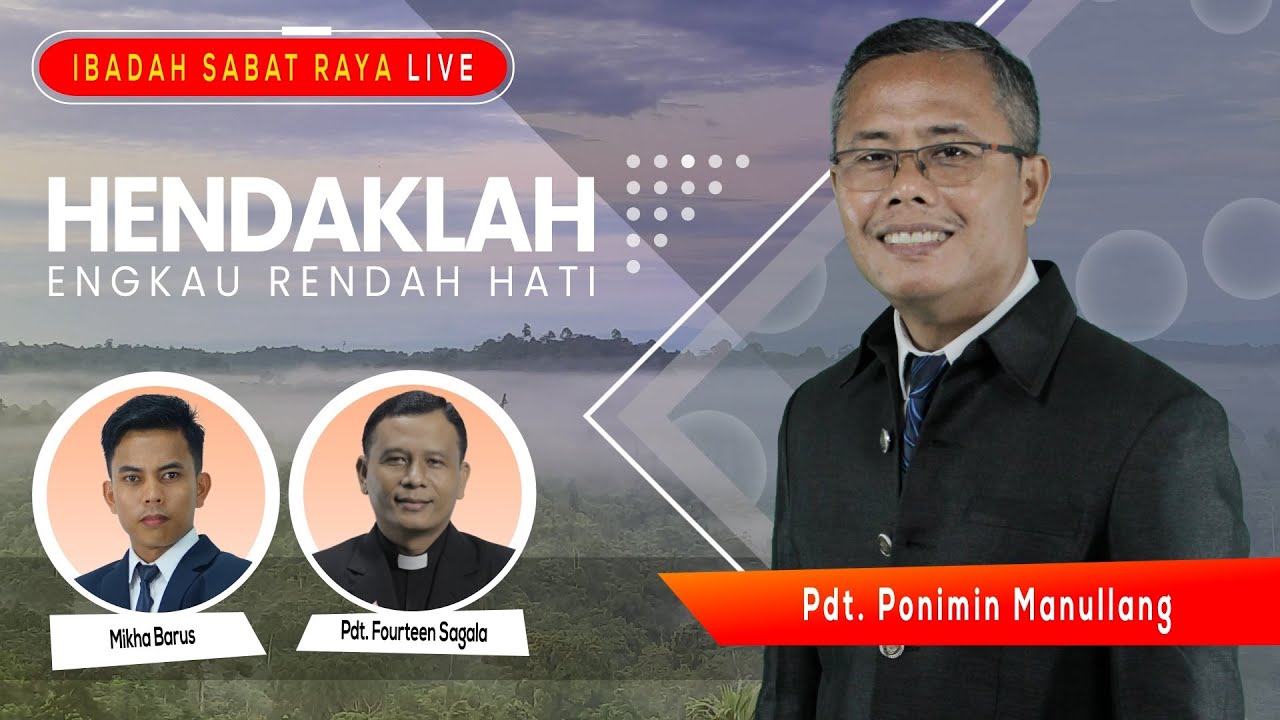 IBADAH SABAT RAYA LIVE

HENDAKLAH
ENGKAU RENDAH HATI

Mikha Barus

Pdt. Fourteen Sagala

Pdt. Ponimin Manullang